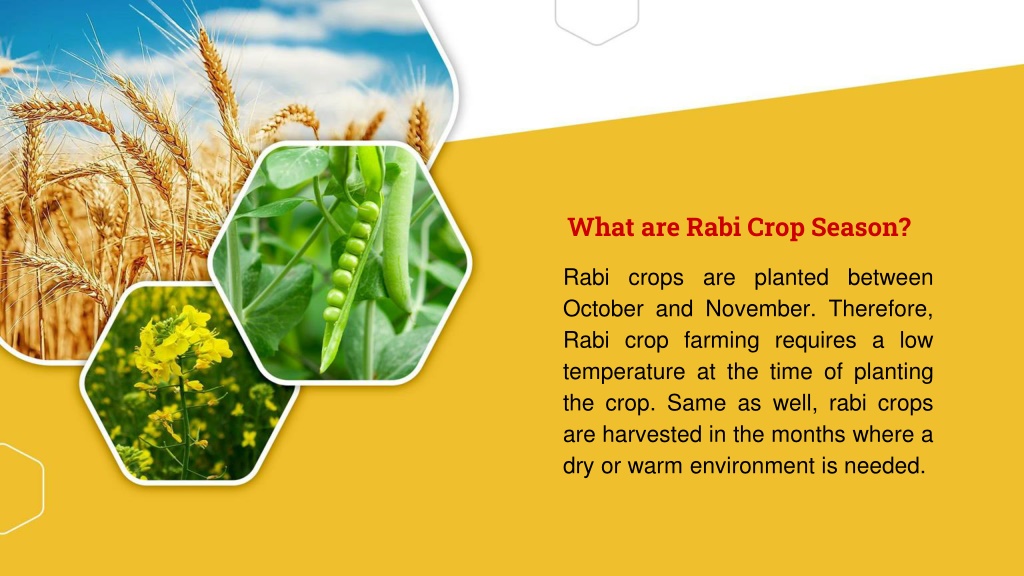 What are Rabi Crop Season?

Rabi crops are planted between October and November. Therefore, Rabi crop farming requires a low temperature at the time of planting the crop. Same as well, rabi crops are harvested in the months where a dry or warm environment is needed.